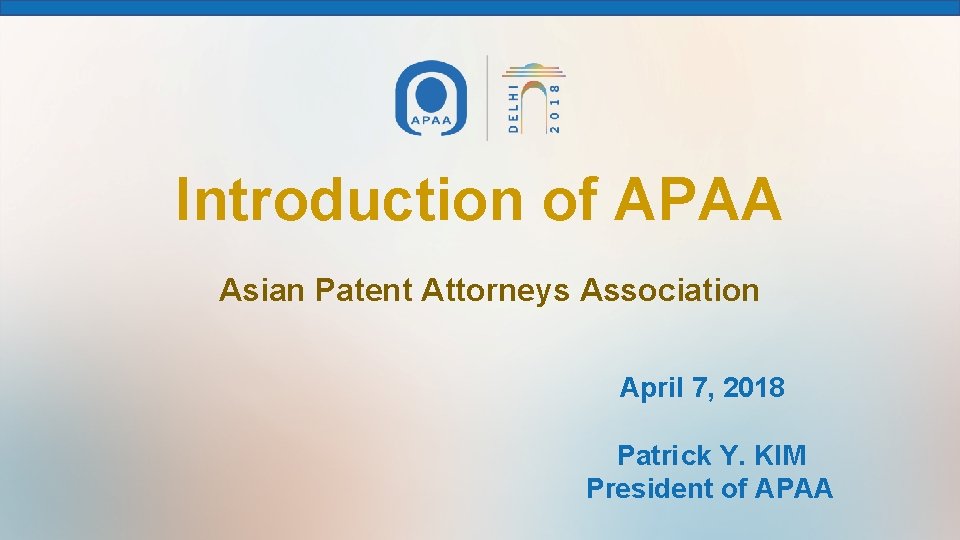 APAA

DELHI 2018

Introduction of APAA

Asian Patent Attorneys Association

April 7, 2018

Patrick Y. KIM
President of APAA